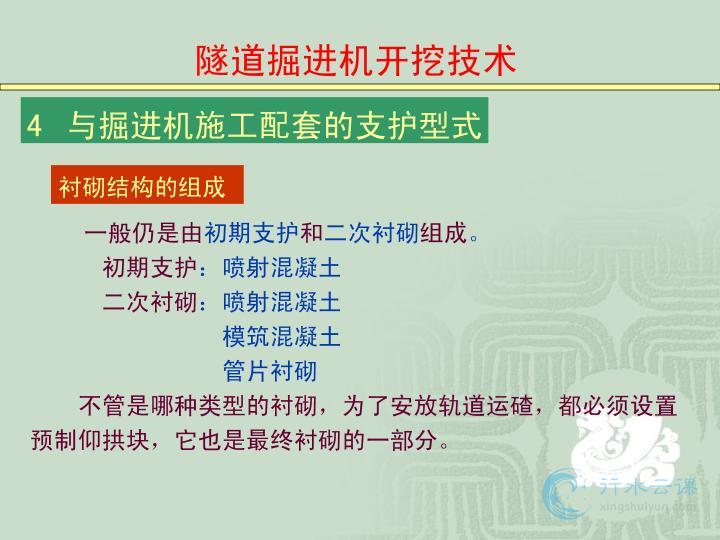 隧道掘进机开挖技术

4 与掘进机施工配套的支护型式

衬砌结构的组成

一般仍是由初期支护和二次衬砌组成。

初期支护：喷射混凝土

二次衬砌：喷射混凝土

模筑混凝土

管片衬砌

不管是哪种类型的衬砌，为了安放轨道运碴，都必须设置预制仰拱块，它也是最终衬砌的一部分。

行水云课
xingshuiyun.com